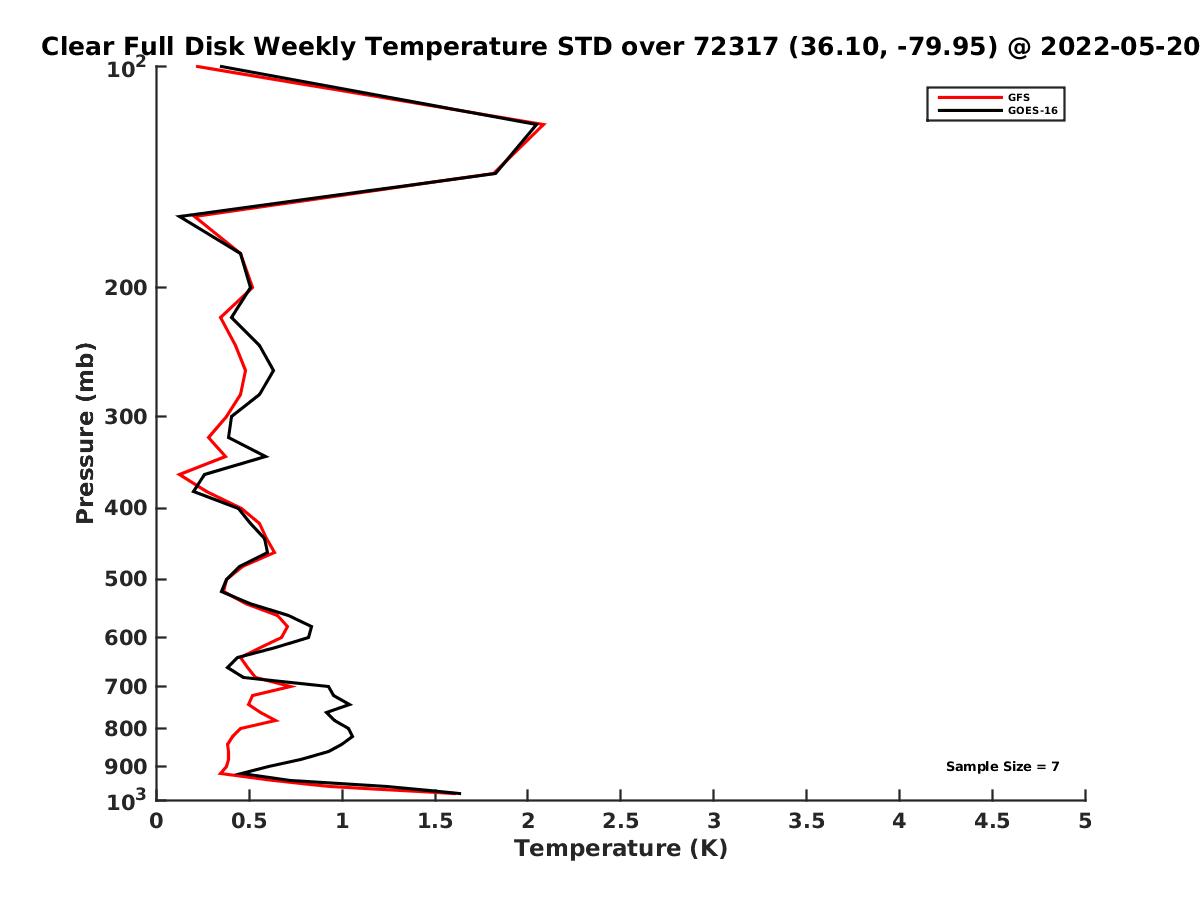 Clear Full Disk Weekly Temperature STD over 72317 (36.10, -79.95) @ 2022-05-20

GFS
GOES-16

Pressure (mb)

$10^2$
200
300
400
500
600
700
800
900
$10^3$

Sample Size = 7

0 0.5 1 1.5 2 2.5 3 3.5 4 4.5 5

Temperature (K)